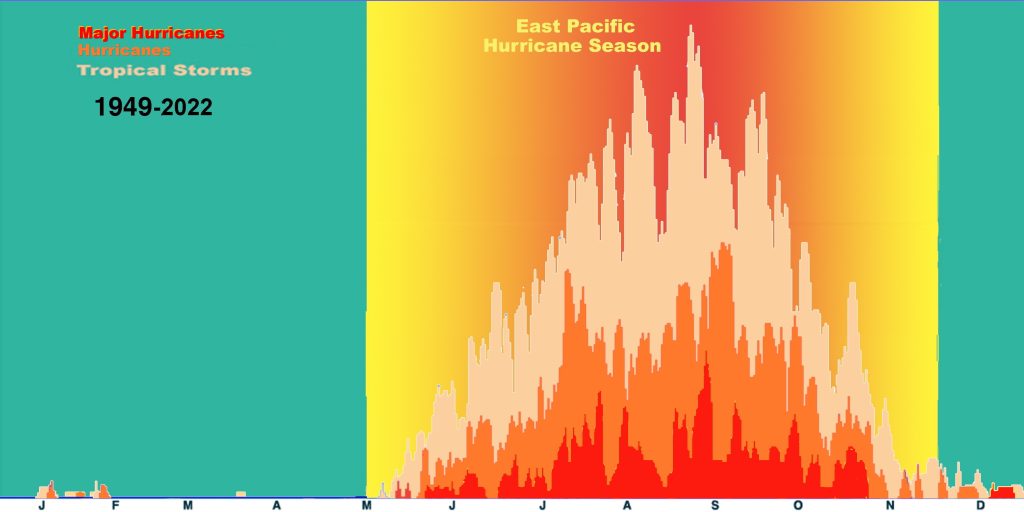 Major Hurricanes
Hurricanes
Tropical Storms

1949-2022

East Pacific
Hurricane Season

J F M A M J J A S O N D